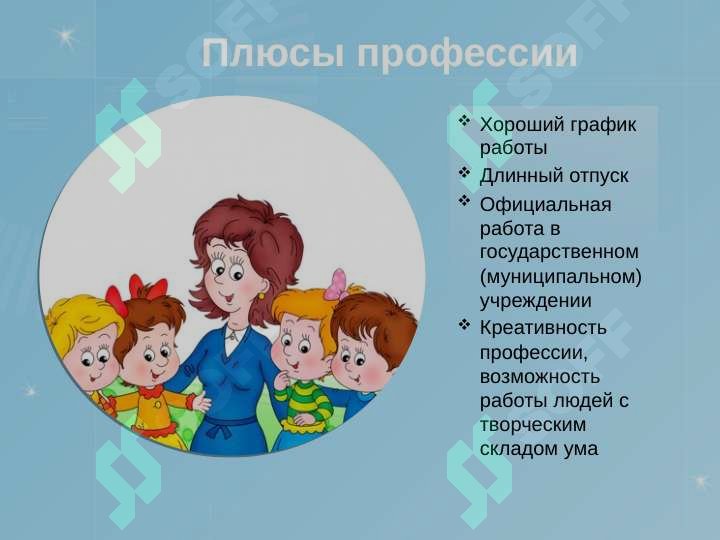 Плюсы профессии

❖ Хороший график работы
❖ Длинный отпуск
❖ Официальная работа в государственном (муниципальном) учреждении
❖ Креативность профессии, возможность работы людей с творческим складом ума